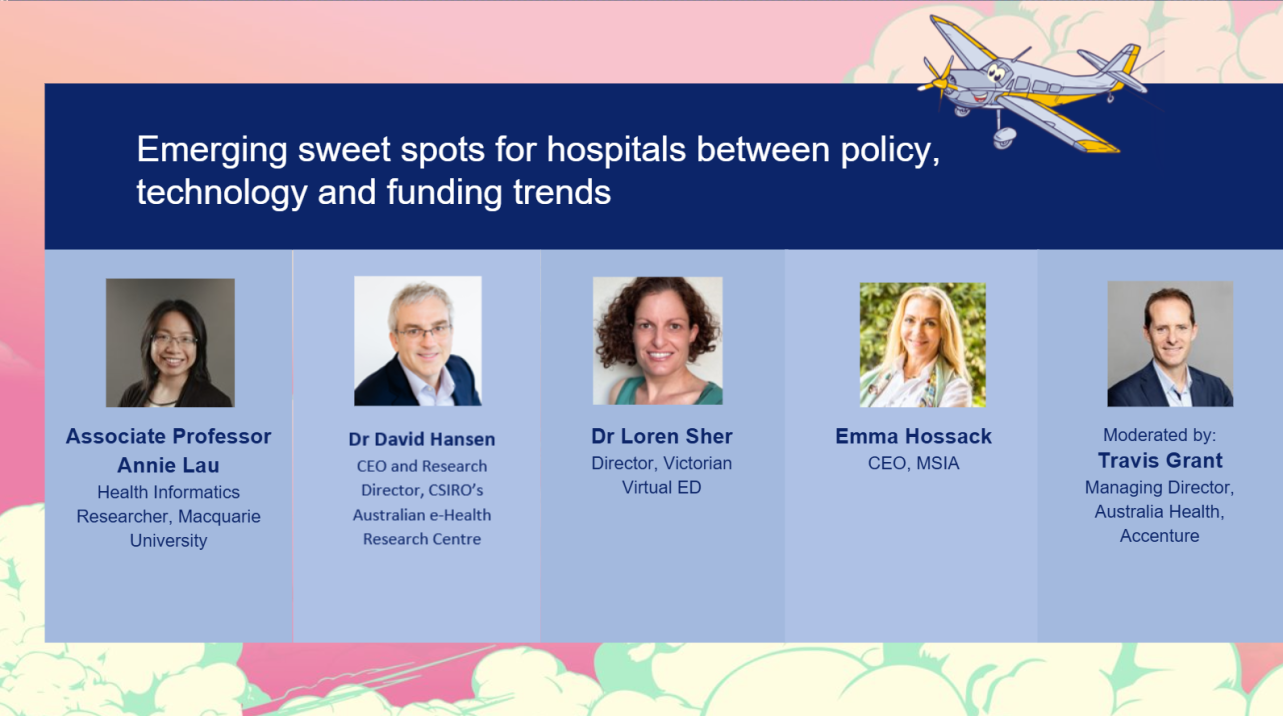 Emerging sweet spots for hospitals between policy, technology and funding trends

Associate Professor Annie Lau
Health Informatics Researcher, Macquarie University

Dr David Hansen
CEO and Research Director, CSIRO's Australian e-Health Research Centre

Dr Loren Sher
Director, Victorian Virtual ED

Emma Hossack
CEO, MSIA

Moderated by:
Travis Grant
Managing Director, Australia Health, Accenture